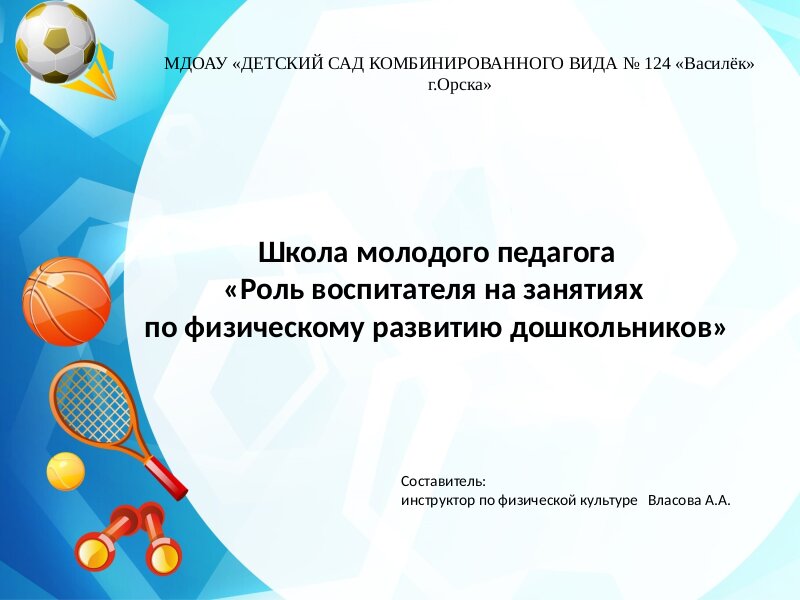 МДОАУ «ДЕТСКИЙ САД КОМБИНИРОВАННОГО ВИДА № 124 «Василёк» г.Орска»

Школа молодого педагога
«Роль воспитателя на занятиях
по физическому развитию дошкольников»

Составитель:
инструктор по физической культуре Власова А.А.